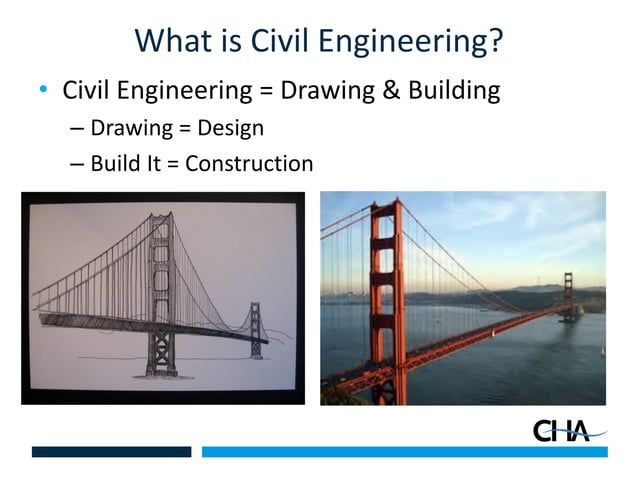 What is Civil Engineering?

• Civil Engineering = Drawing & Building
– Drawing = Design
– Build It = Construction

CHA